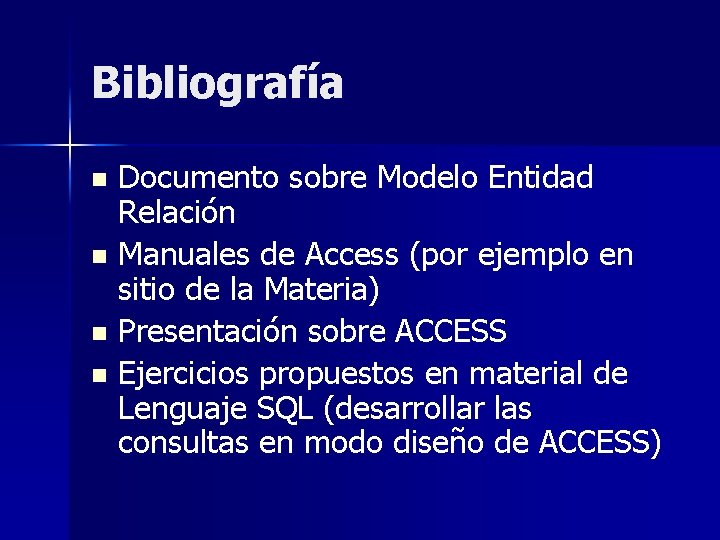 Bibliografía

- Documento sobre Modelo Entidad Relación
- Manuales de Access (por ejemplo en sitio de la Materia)
- Presentación sobre ACCESS
- Ejercicios propuestos en material de Lenguaje SQL (desarrollar las consultas en modo diseño de ACCESS)